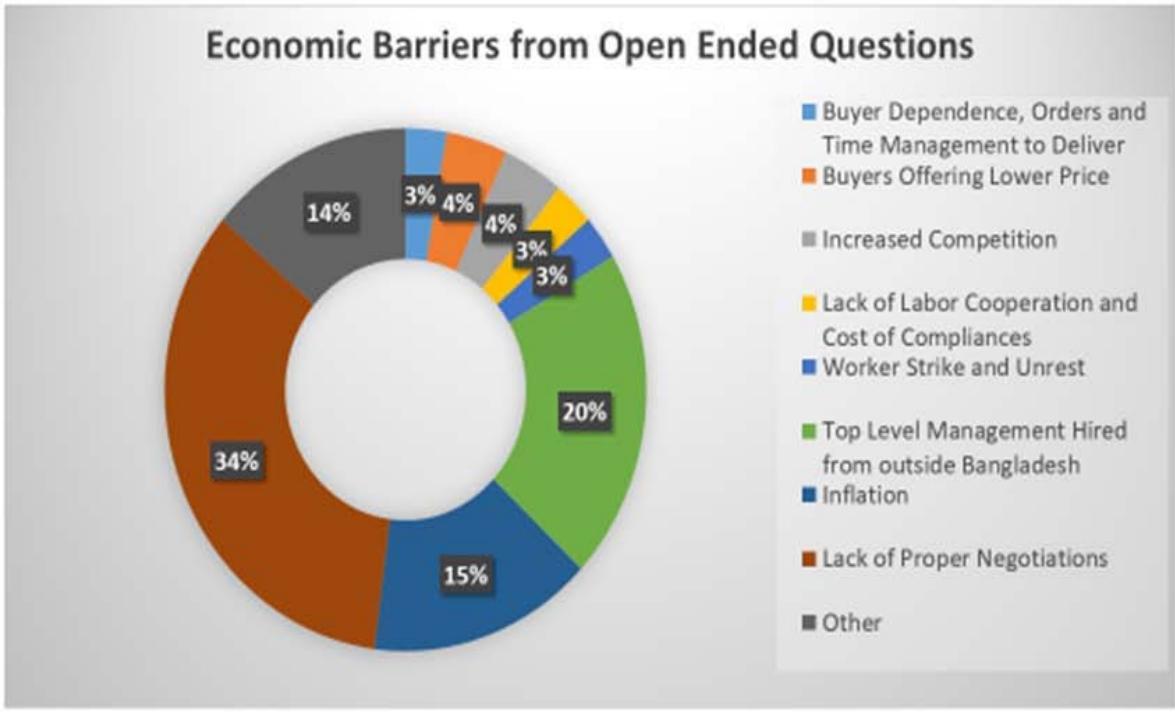 Economic Barriers from Open Ended Questions

3%
4%
4%
3%
3%
20%
15%
34%
14%

Buyer Dependence, Orders and Time Management to Deliver
Buyers Offering Lower Price
Increased Competition
Lack of Labor Cooperation and Cost of Compliances
Worker Strike and Unrest
Top Level Management Hired from outside Bangladesh
Inflation
Lack of Proper Negotiations
Other